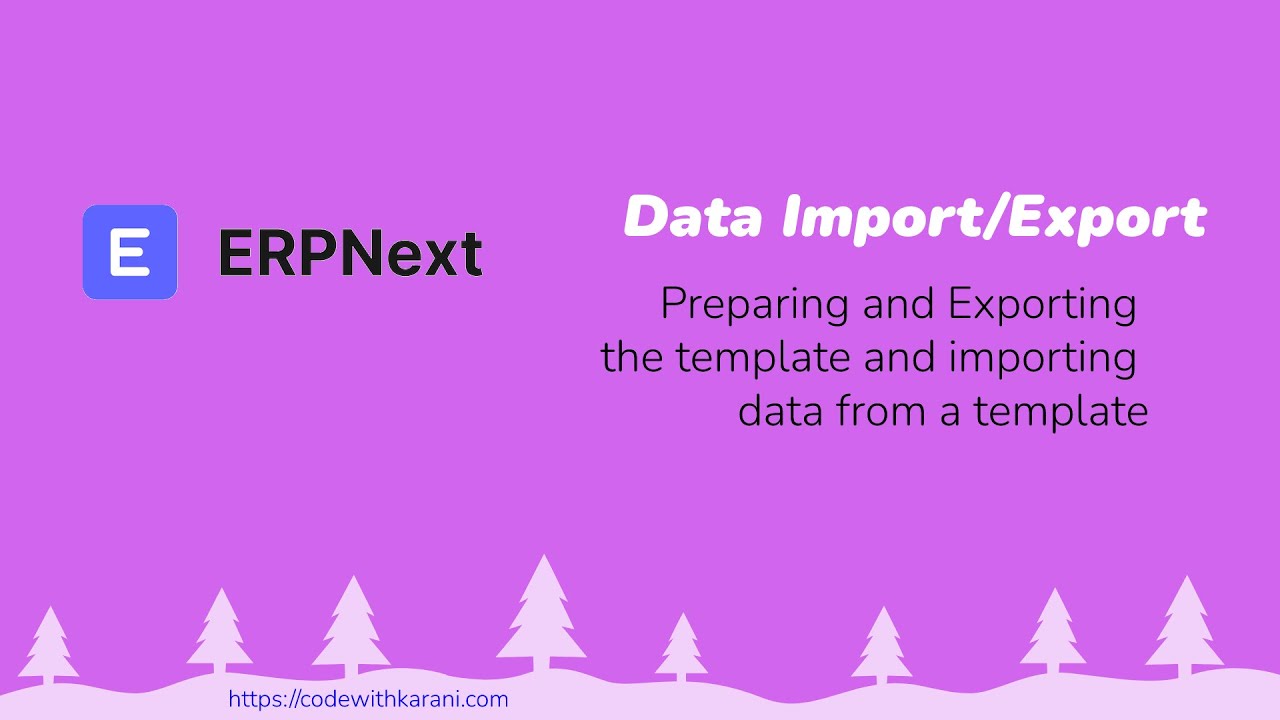 E ERPNext

Data Import/Export

Preparing and Exporting the template and importing data from a template

https://codewithkarani.com